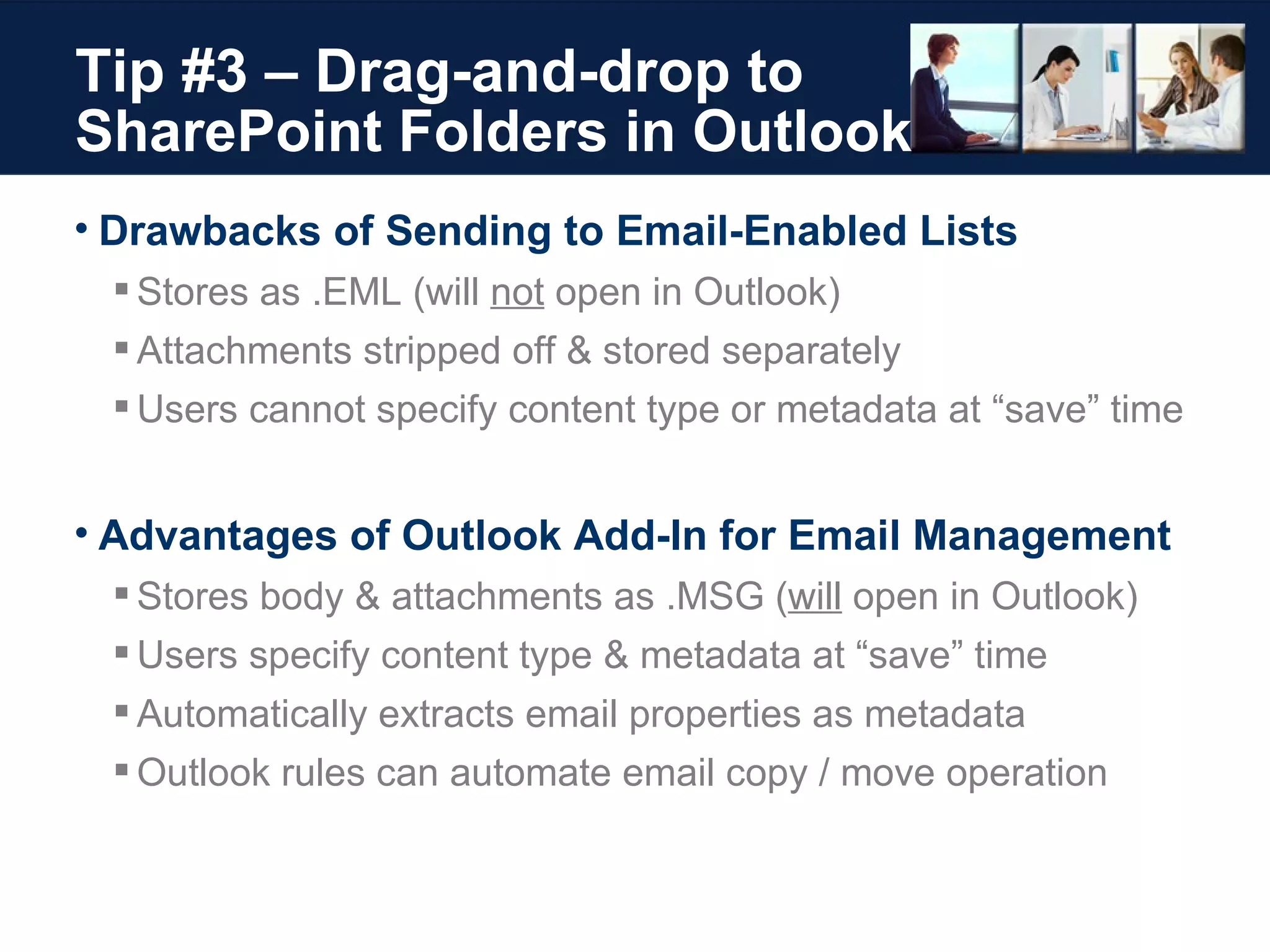 Tip #3 – Drag-and-drop to SharePoint Folders in Outlook

• Drawbacks of Sending to Email-Enabled Lists
▪ Stores as .EML (will not open in Outlook)
▪ Attachments stripped off & stored separately
▪ Users cannot specify content type or metadata at “save” time

• Advantages of Outlook Add-In for Email Management
▪ Stores body & attachments as .MSG (will open in Outlook)
▪ Users specify content type & metadata at “save” time
▪ Automatically extracts email properties as metadata
▪ Outlook rules can automate email copy / move operation